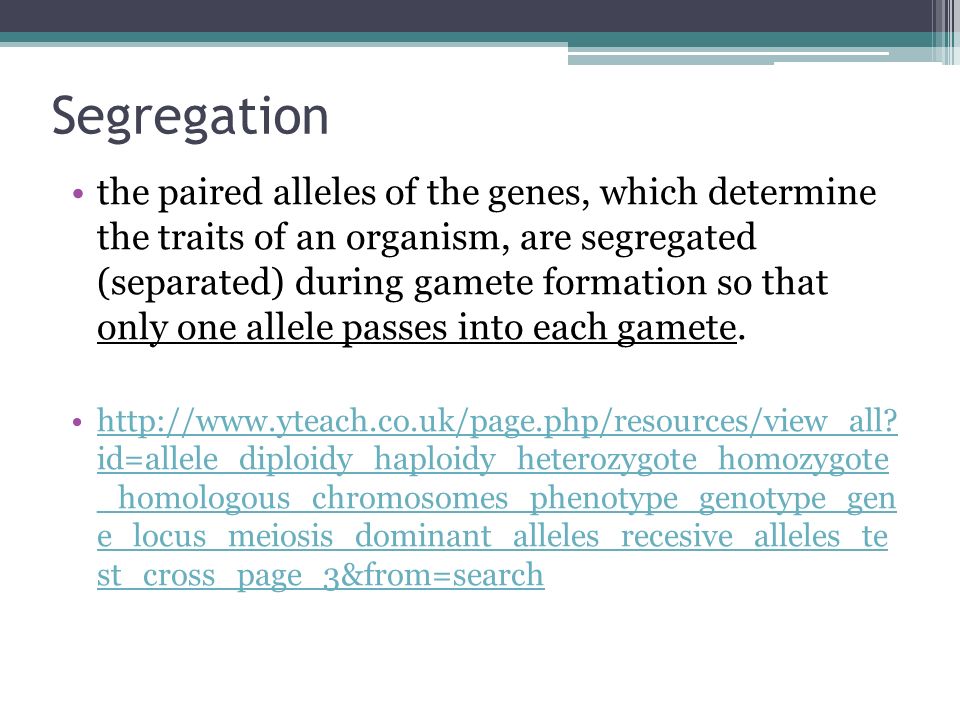 Segregation

• the paired alleles of the genes, which determine the traits of an organism, are segregated (separated) during gamete formation so that only one allele passes into each gamete.

• http://www.yteach.co.uk/page.php/resources/view_all?id=allele_diploidy_haploidy_heterozygote_homozygote_homologous_chromosomes_phenotype_genotype_gene_locus_meiosis_dominant_alleles_recesive_alleles_test_cross_page_3&from=search